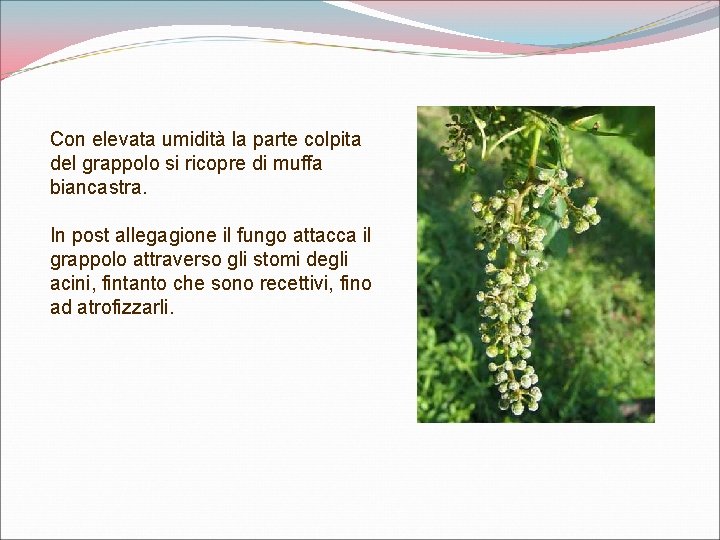 Con elevata umidità la parte colpita del grappolo si ricopre di muffa biancastra.

In post allegagione il fungo attacca il grappolo attraverso gli stomi degli acini, fintanto che sono recettivi, fino ad atrofizzarli.